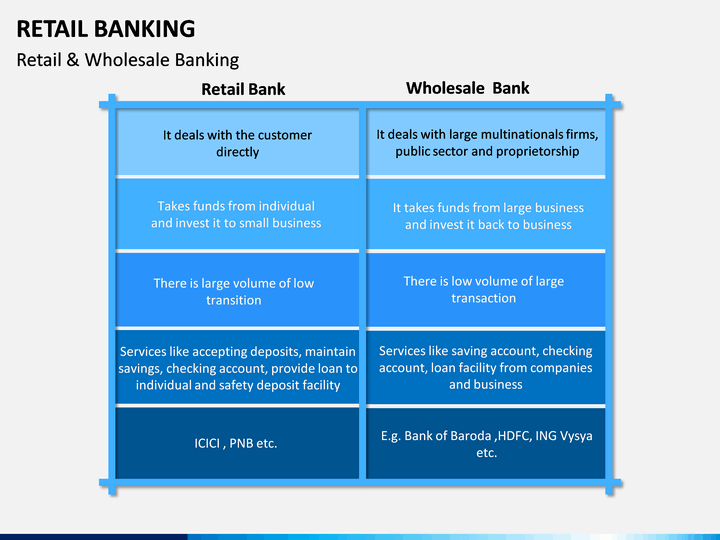 RETAIL BANKING

Retail & Wholesale Banking

| Retail Bank | Wholesale Bank |
|---|---|
| It deals with the customer directly | It deals with large multinationals firms, public sector and proprietorship |
| Takes funds from individual and invest it to small business | It takes funds from large business and invest it back to business |
| There is large volume of low transition | There is low volume of large transaction |
| Services like accepting deposits, maintain savings, checking account, provide loan to individual and safety deposit facility | Services like saving account, checking account, loan facility from companies and business |
| ICICI , PNB etc. | E.g. Bank of Baroda ,HDFC, ING Vysya etc. |